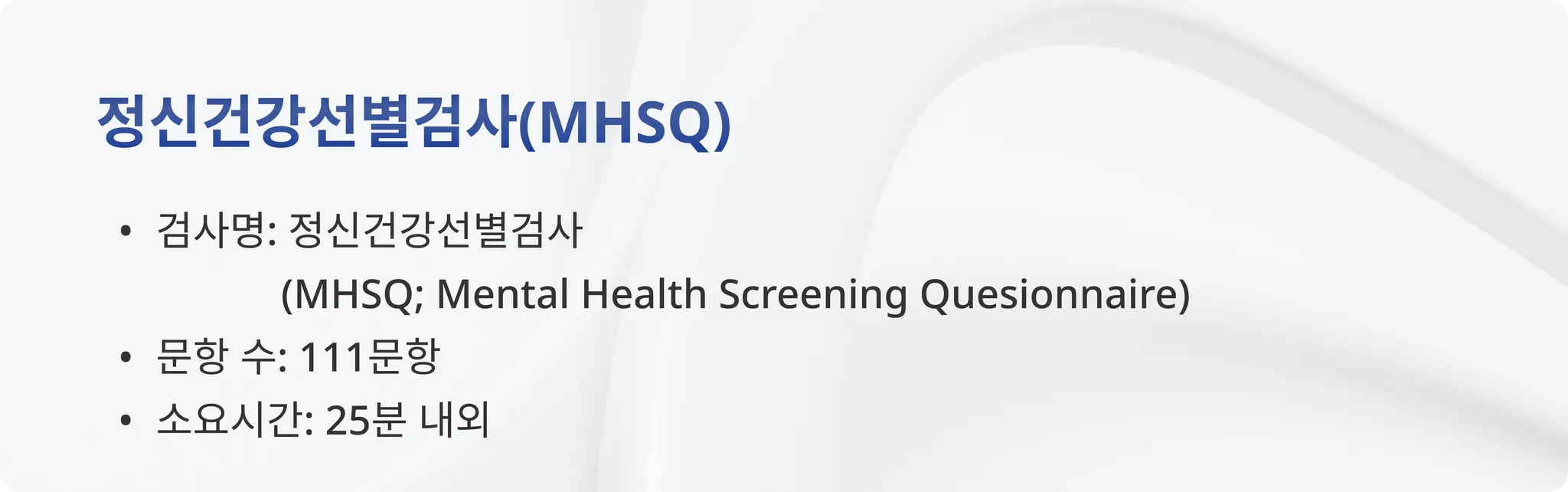 정신건강선별검사(MHSQ)

• 검사명: 정신건강선별검사
(MHSQ; Mental Health Screening Quesionnaire)
• 문항 수: 111문항
• 소요시간: 25분 내외